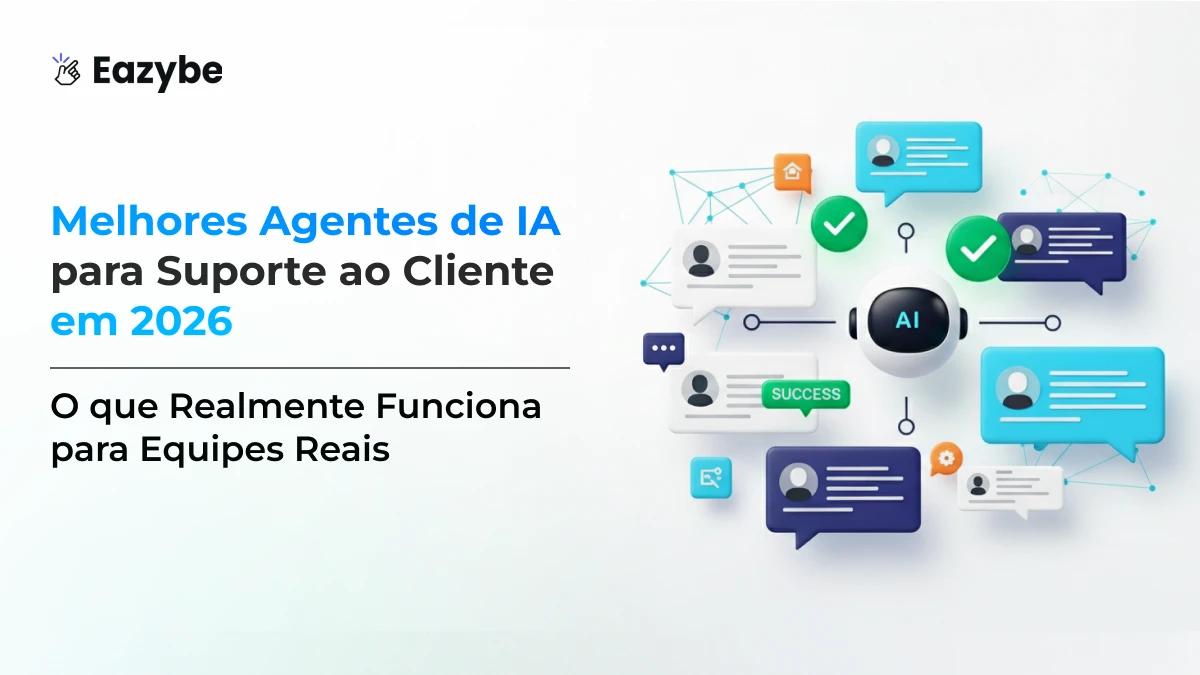 Eazybe

Melhores Agentes de IA para Suporte ao Cliente em 2026

O que Realmente Funciona para Equipes Reais

AI

SUCCESS